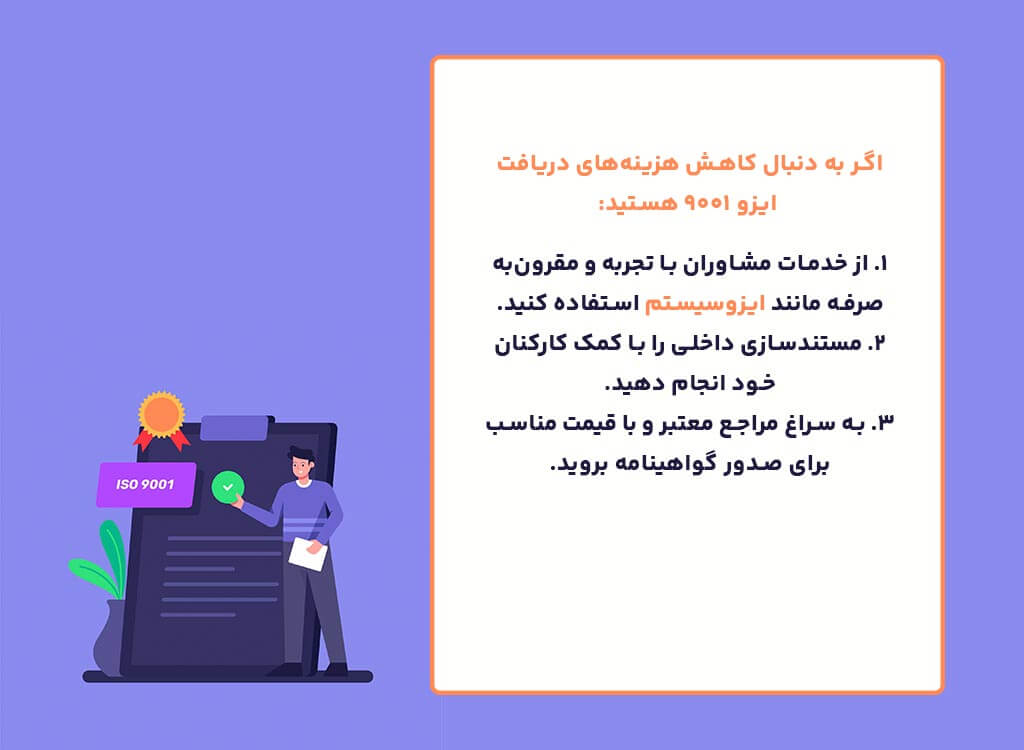 اگر به دنبال کاهش هزینه‌های دریافت ایزو ۹۰۰۱ هستید:

۱. از خدمات مشاوران با تجربه و مقرون‌به صرفه مانند ایزوسیستم استفاده کنید.
۲. مستندسازی داخلی را با کمک کارکنان خود انجام دهید.
۳. به سراغ مراجع معتبر و با قیمت مناسب برای صدور گواهینامه بروید.

ISO 9001